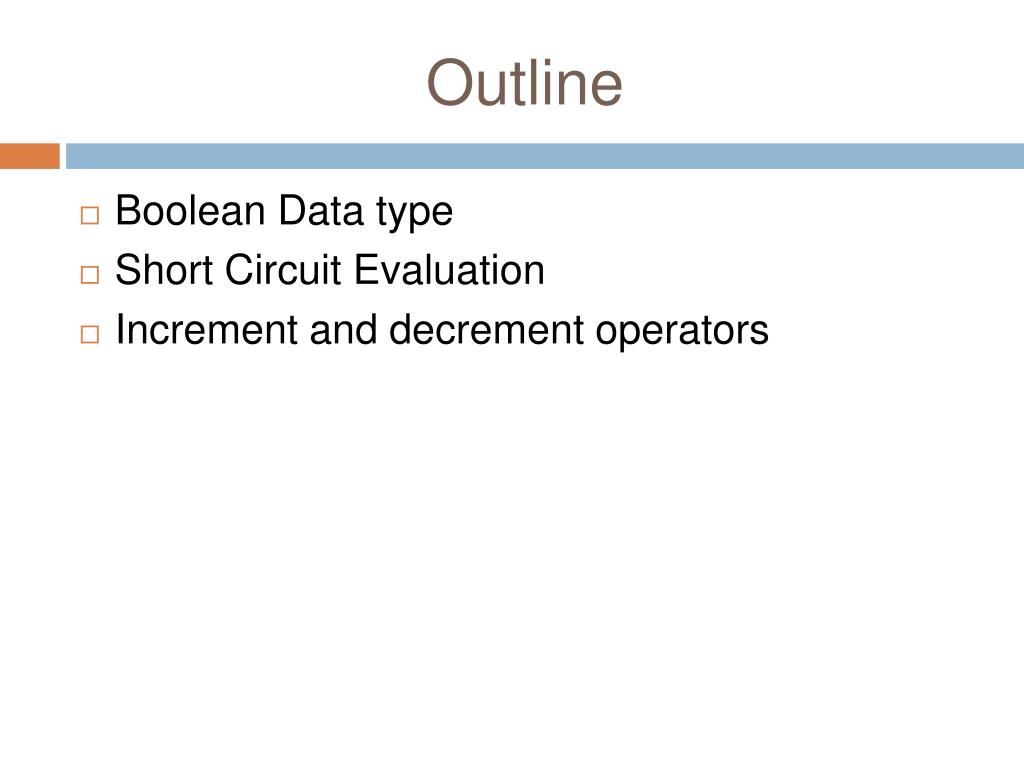 Outline

□ Boolean Data type
□ Short Circuit Evaluation
□ Increment and decrement operators